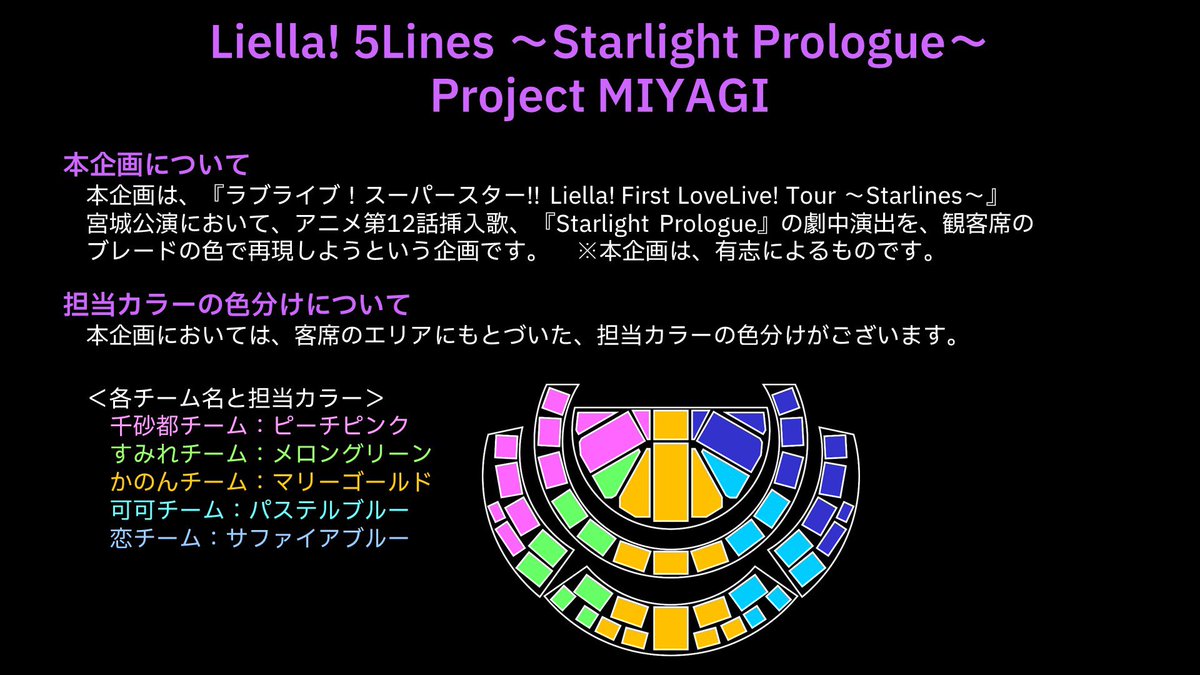 Liella! 5Lines ～Starlight Prologue～
Project MIYAGI

本企画について
本企画は、『ラブライブ！スーパースター!! Liella! First LoveLive! Tour ～Starlines～』宮城公演において、アニメ第12話挿入歌、『Starlight Prologue』の劇中演出を、観客席のブレードの色で再現しようという企画です。　※本企画は、有志によるものです。

担当カラーの色分けについて
本企画においては、客席のエリアにもとづいた、担当カラーの色分けがございます。

＜各チーム名と担当カラー＞
千砂都チーム：ピーチピンク
すみれチーム：メロングリーン
かのんチーム：マリーゴールド
可可チーム：パステルブルー
恋チーム：サファイアブルー